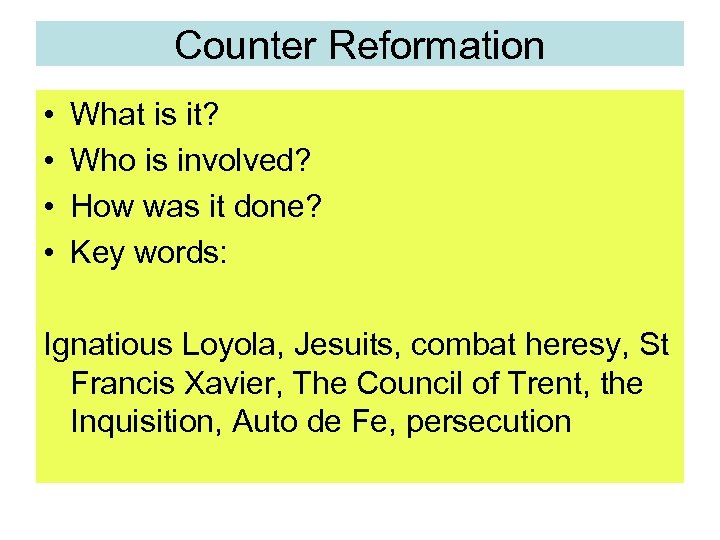 Counter Reformation

• What is it?
• Who is involved?
• How was it done?
• Key words:

Ignatious Loyola, Jesuits, combat heresy, St Francis Xavier, The Council of Trent, the Inquisition, Auto de Fe, persecution